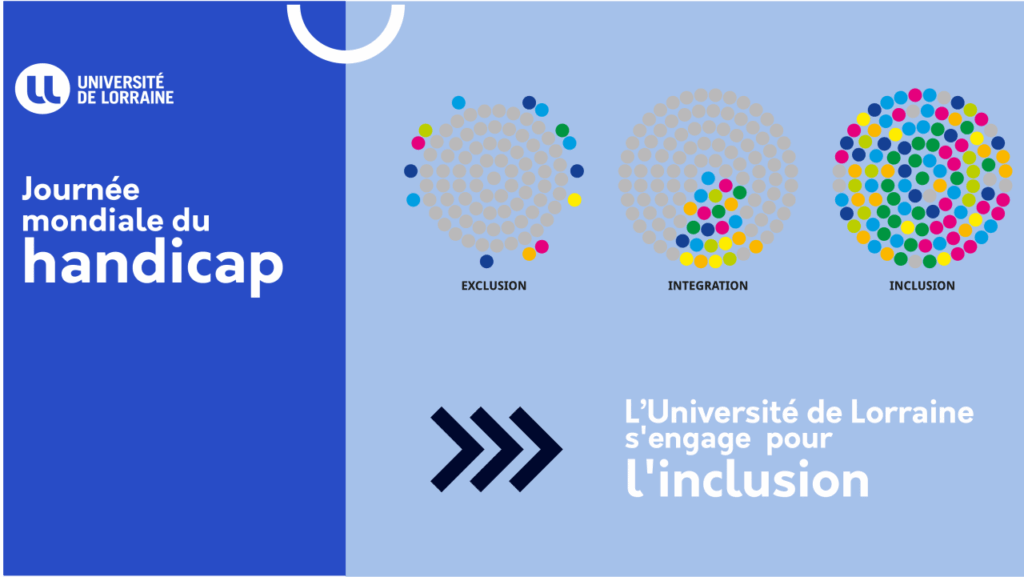 UNIVERSITÉ DE LORRAINE

Journée mondiale du handicap

EXCLUSION

INTEGRATION

INCLUSION

L'Université de Lorraine s'engage pour l'inclusion